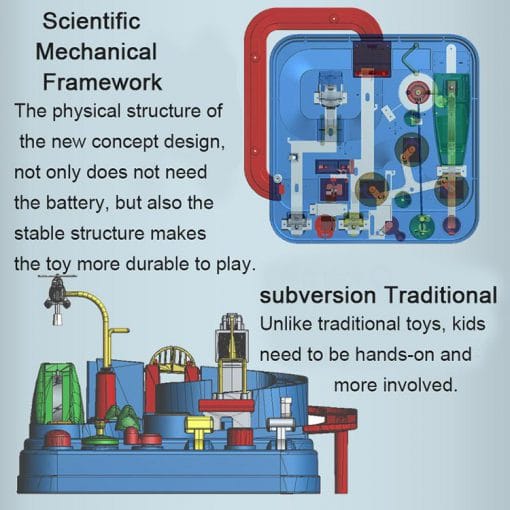 Scientific Mechanical Framework

The physical structure of the new concept design, not only does not need the battery, but also the stable structure makes the toy more durable to play.

subversion Traditional

Unlike traditional toys, kids need to be hands-on and more involved.